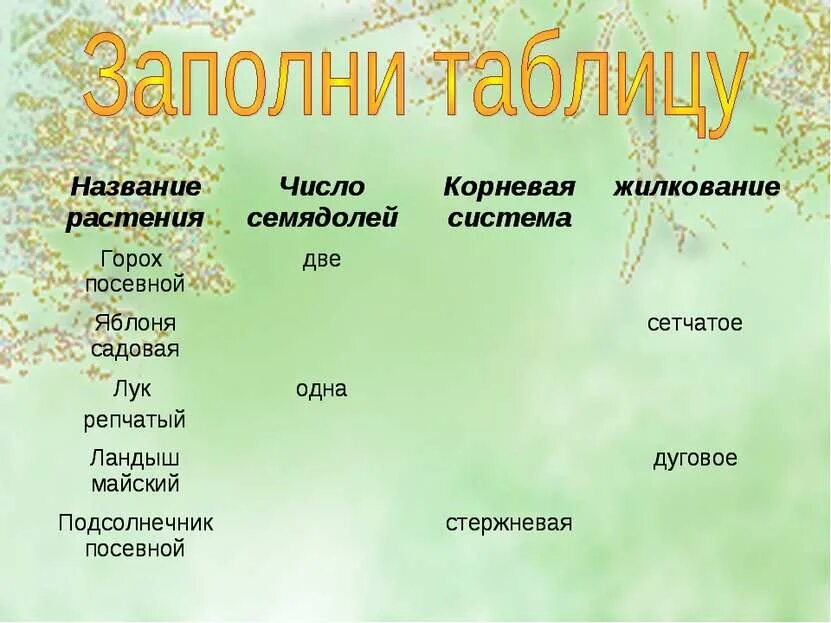 Заполни таблицу

| Название растения | Число семядолей | Корневая система | жилкование |
|---|---|---|---|
| Горох посевной | две | | |
| Яблоня садовая | | | сетчатое |
| Лук репчатый | одна | | |
| Ландыш майский | | | дуговое |
| Подсолнечник посевной | | стержневая | |